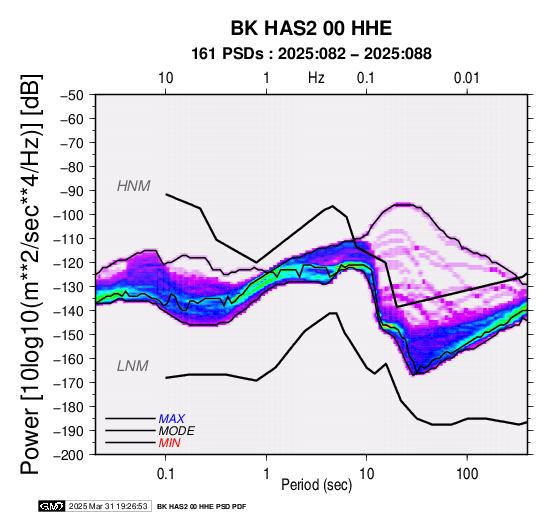 BK HAS2 00 HHE
161 PSDs : 2025:082 – 2025:088

10 1 Hz 0.1 0.01

Power [10log10(m**2/sec**4/Hz)] [dB]

−50
−60
−70
−80
−90
−100
−110
−120
−130
−140
−150
−160
−170
−180
−190
−200

HNM
LNM

MAX
MODE
MIN

0.1 1 10 100
Period (sec)

GMT 2025 Mar 31 19:26:53 BK HAS2 00 HHE PSD PDF